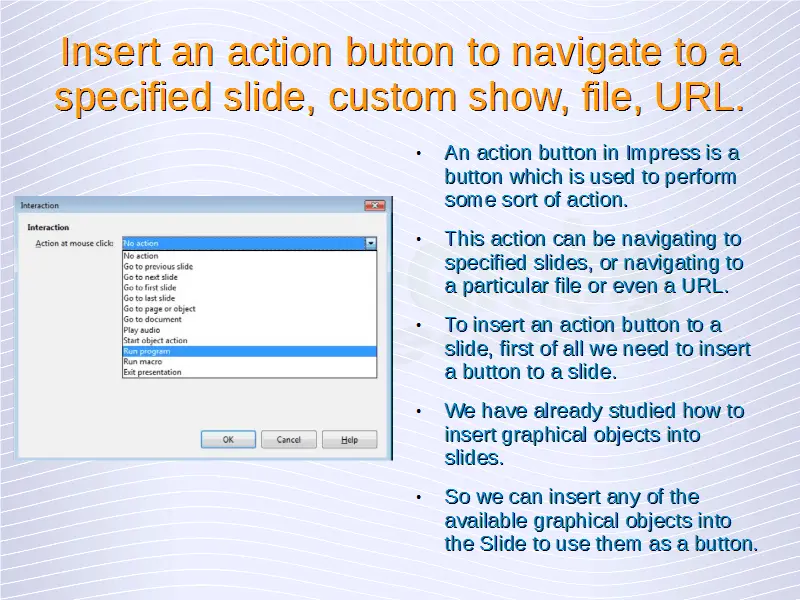 Insert an action button to navigate to a specified slide, custom show, file, URL.

Interaction

Interaction

Action at mouse click: No action

No action
Go to previous slide
Go to next slide
Go to first slide
Go to last slide
Go to page or object
Go to document
Play audio
Start object action
Run program
Run macro
Exit presentation

OK Cancel Help

• An action button in Impress is a button which is used to perform some sort of action.

• This action can be navigating to specified slides, or navigating to a particular file or even a URL.

• To insert an action button to a slide, first of all we need to insert a button to a slide.

• We have already studied how to insert graphical objects into slides.

• So we can insert any of the available graphical objects into the Slide to use them as a button.